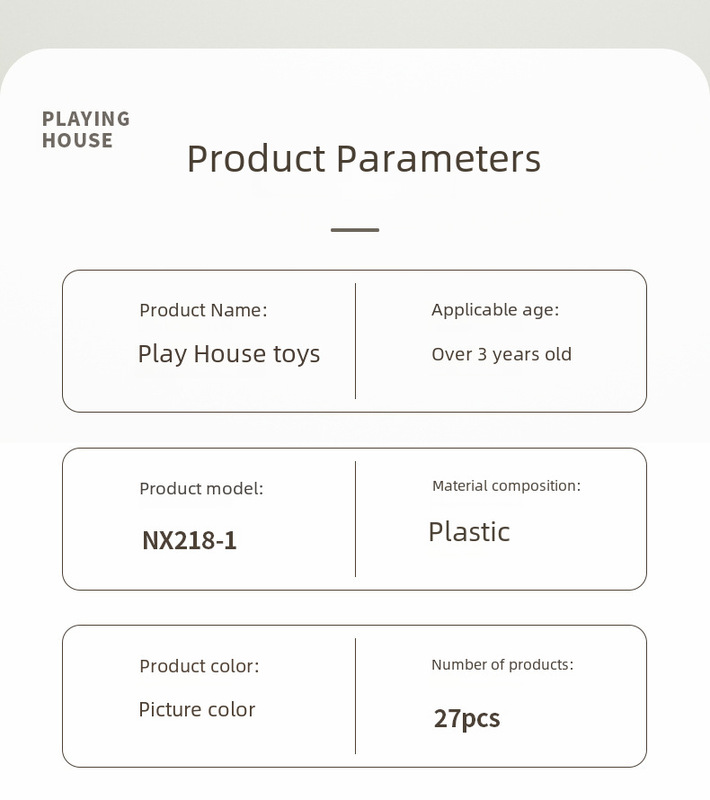 PLAYING HOUSE

Product Parameters

Product Name:
Play House toys

Applicable age:
Over 3 years old

Product model:
NX218-1

Material composition:
Plastic

Product color:
Picture color

Number of products:
27pcs